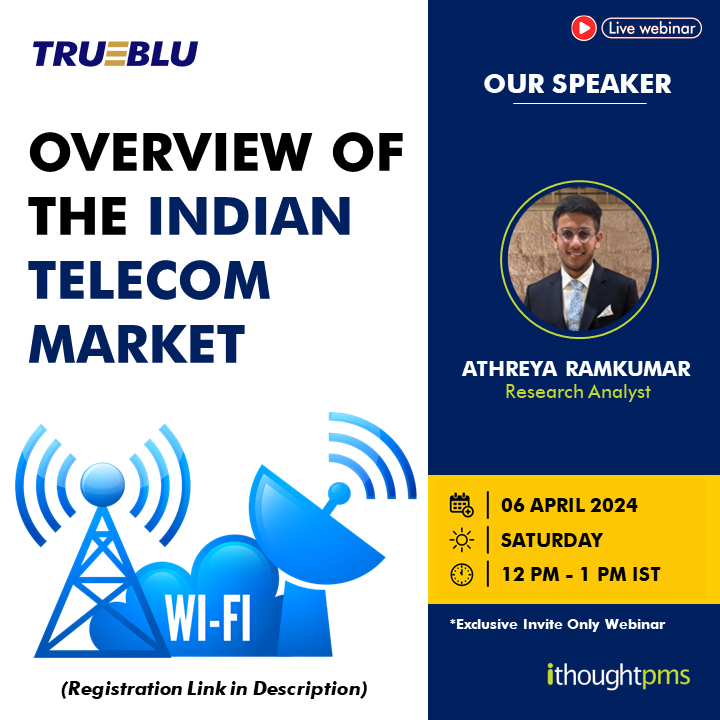 TRUEBLU

OVERVIEW OF THE INDIAN TELECOM MARKET

WI-FI

(Registration Link in Description)

Live webinar

OUR SPEAKER

ATHREYA RAMKUMAR
Research Analyst

06 APRIL 2024
SATURDAY
12 PM - 1 PM IST

*Exclusive Invite Only Webinar

ithoughtpms